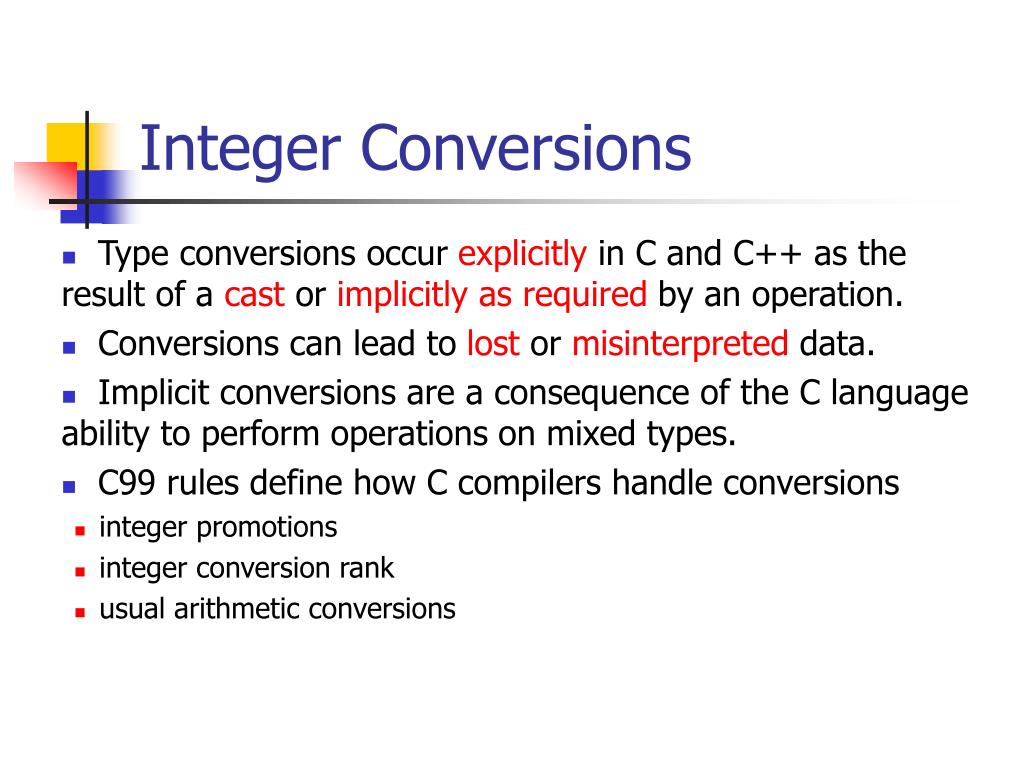 Integer Conversions

Type conversions occur explicitly in C and C++ as the result of a cast or implicitly as required by an operation.

Conversions can lead to lost or misinterpreted data.

Implicit conversions are a consequence of the C language ability to perform operations on mixed types.

C99 rules define how C compilers handle conversions

integer promotions

integer conversion rank

usual arithmetic conversions